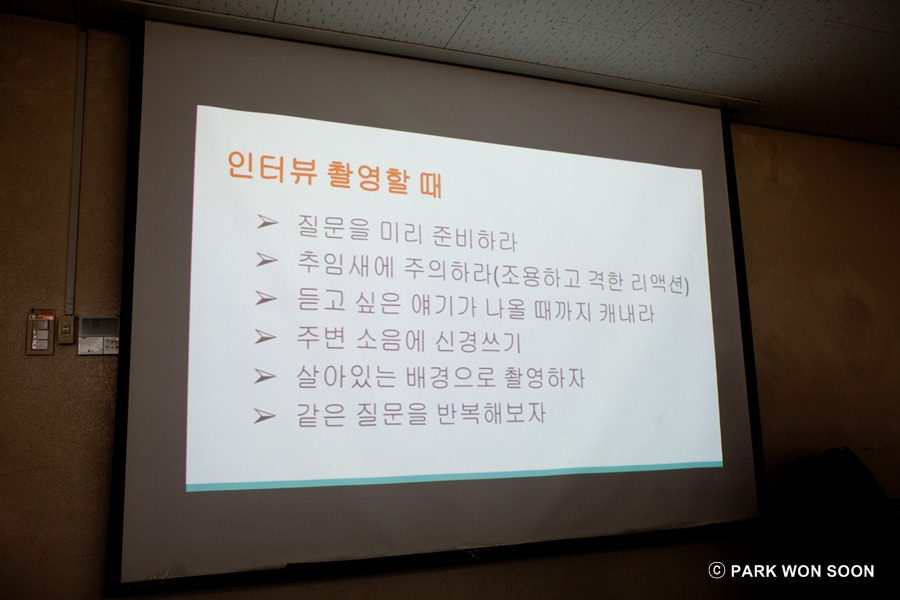 인터뷰 촬영할 때

➢ 질문을 미리 준비하라
➢ 추임새에 주의하라(조용하고 격한 리액션)
➢ 듣고 싶은 얘기가 나올 때까지 캐내라
➢ 주변 소음에 신경쓰기
➢ 살아있는 배경으로 촬영하자
➢ 같은 질문을 반복해보자

© PARK WON SOON